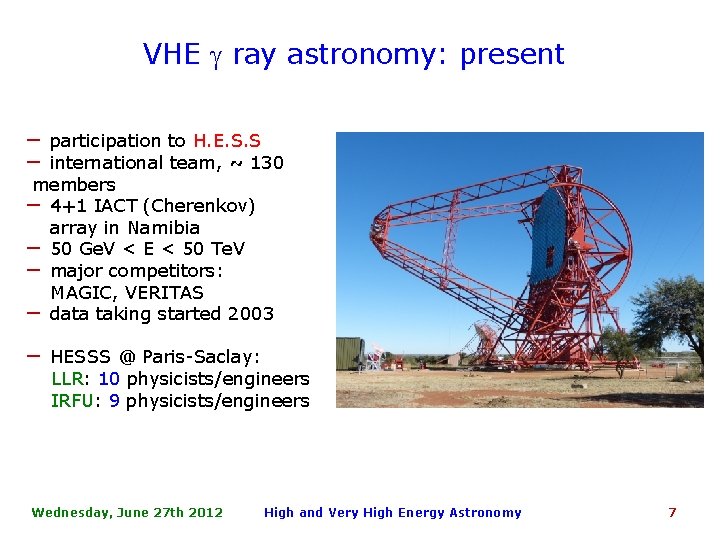 VHE $\gamma$ ray astronomy: present

– participation to H.E.S.S
– international team, ~ 130 members
– 4+1 IACT (Cherenkov) array in Namibia
– 50 GeV < E < 50 TeV
– major competitors: MAGIC, VERITAS
– data taking started 2003

– HESSS @ Paris-Saclay:
LLR: 10 physicists/engineers
IRFU: 9 physicists/engineers

Wednesday, June 27th 2012 High and Very High Energy Astronomy 7